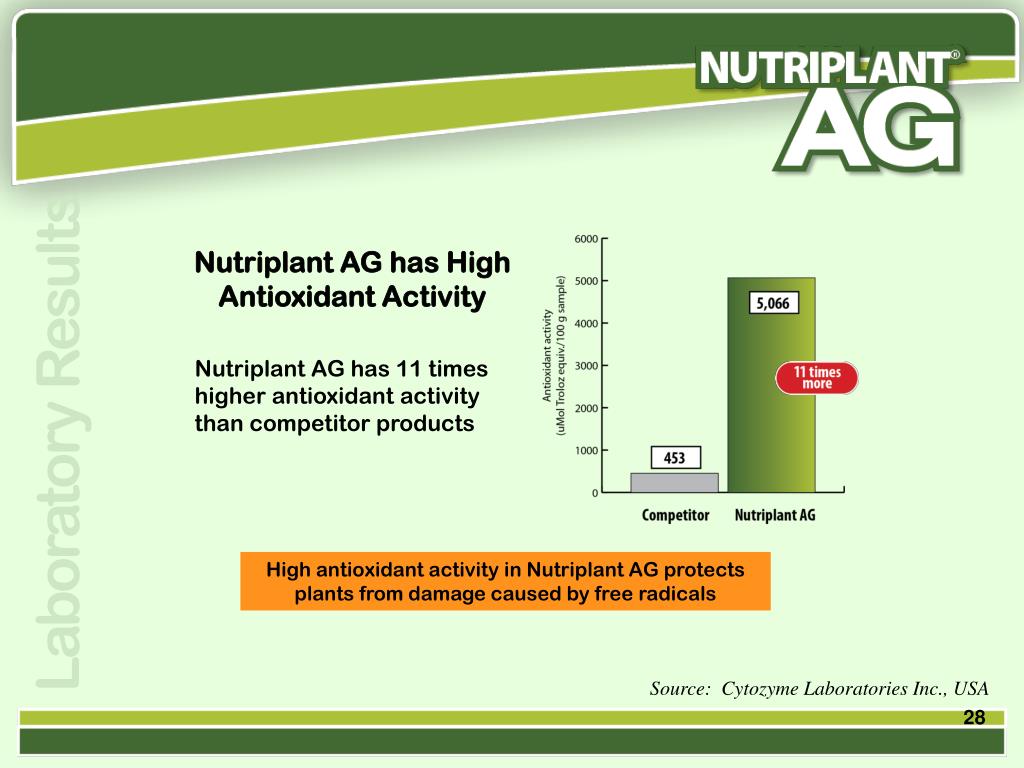 NUTRIPLANT® AG

Laboratory Results

Nutriplant AG has High Antioxidant Activity

Nutriplant AG has 11 times higher antioxidant activity than competitor products

Antioxidant activity (uMol Troloz equiv./100 g sample)

6000
5000
4000
3000
2000
1000
0

453

5,066

11 times more

Competitor
Nutriplant AG

High antioxidant activity in Nutriplant AG protects plants from damage caused by free radicals

Source: Cytozyme Laboratories Inc., USA

28